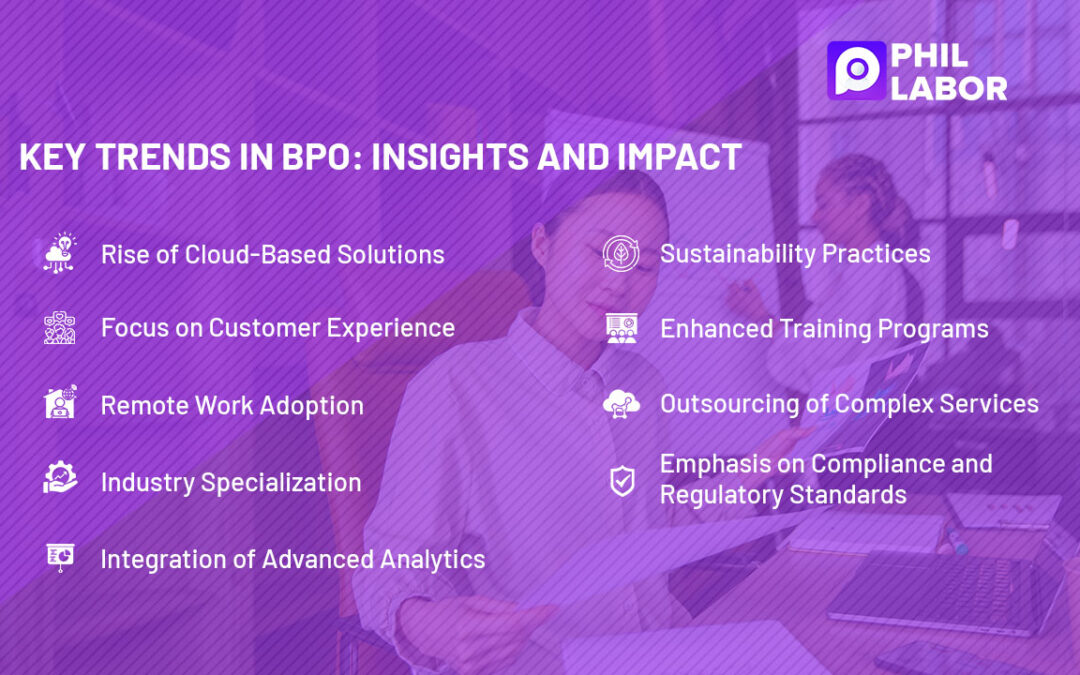 PHIL LABOR

KEY TRENDS IN BPO: INSIGHTS AND IMPACT

Rise of Cloud-Based Solutions

Focus on Customer Experience

Remote Work Adoption

Industry Specialization

Integration of Advanced Analytics

Sustainability Practices

Enhanced Training Programs

Outsourcing of Complex Services

Emphasis on Compliance and Regulatory Standards